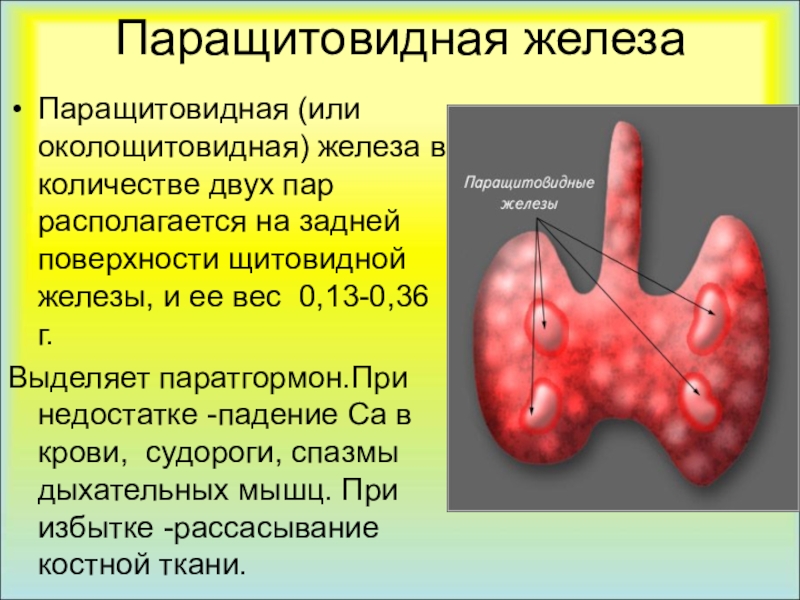 Паращитовидная железа

• Паращитовидная (или околощитовидная) железа в количестве двух пар располагается на задней поверхности щитовидной железы, и ее вес 0,13-0,36 г.

Выделяет паратгормон.При недостатке -падение Са в крови, судороги, спазмы дыхательных мышц. При избытке -рассасывание костной ткани.

Паращитовидные железы